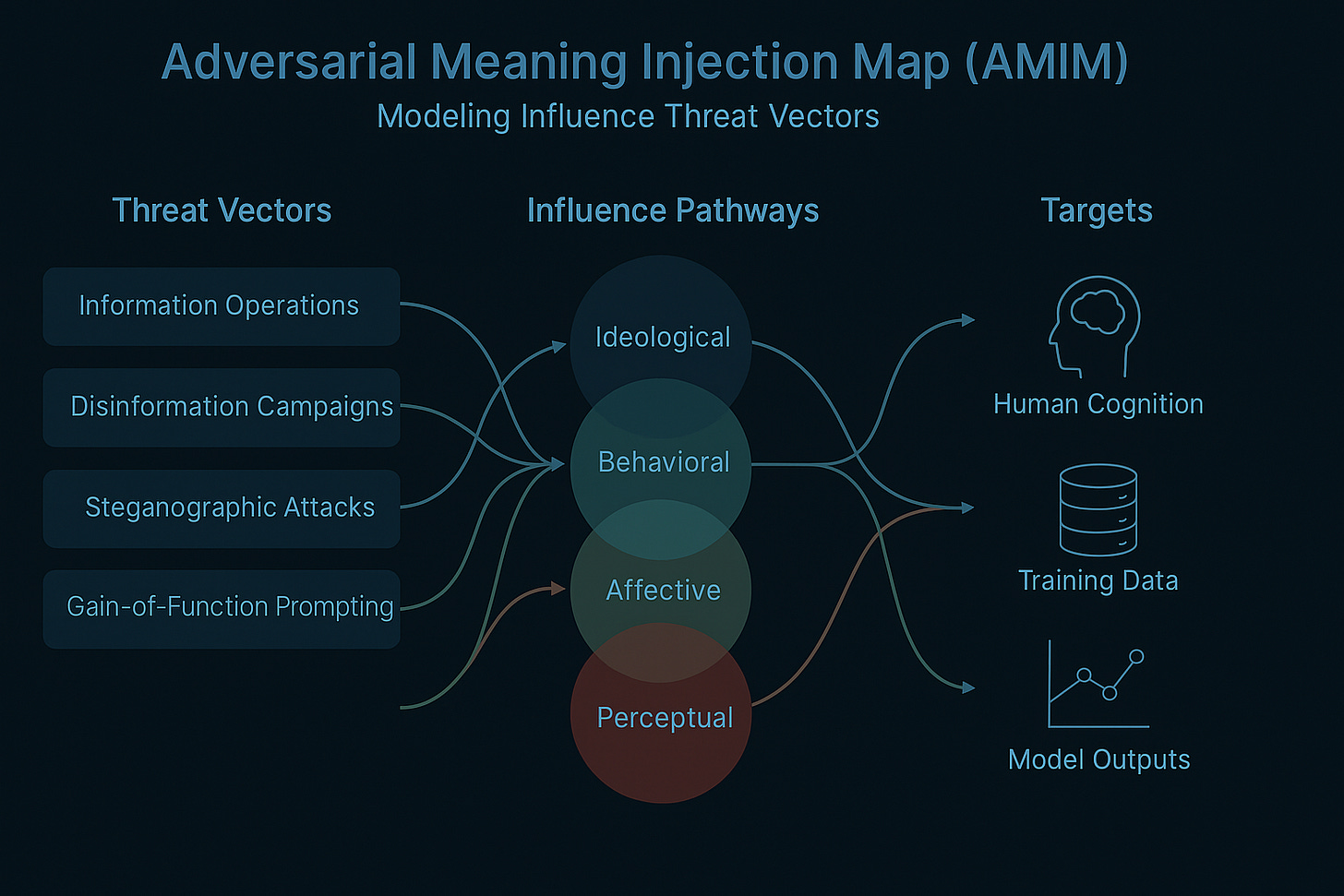 Adversarial Meaning Injection Map (AMIM)
Modeling Influence Threat Vectors

Threat Vectors

Information Operations

Disinformation Campaigns

Steganographic Attacks

Gain-of-Function Prompting

Influence Pathways

Ideological

Behavioral

Affective

Perceptual

Targets

Human Cognition

Training Data

Model Outputs